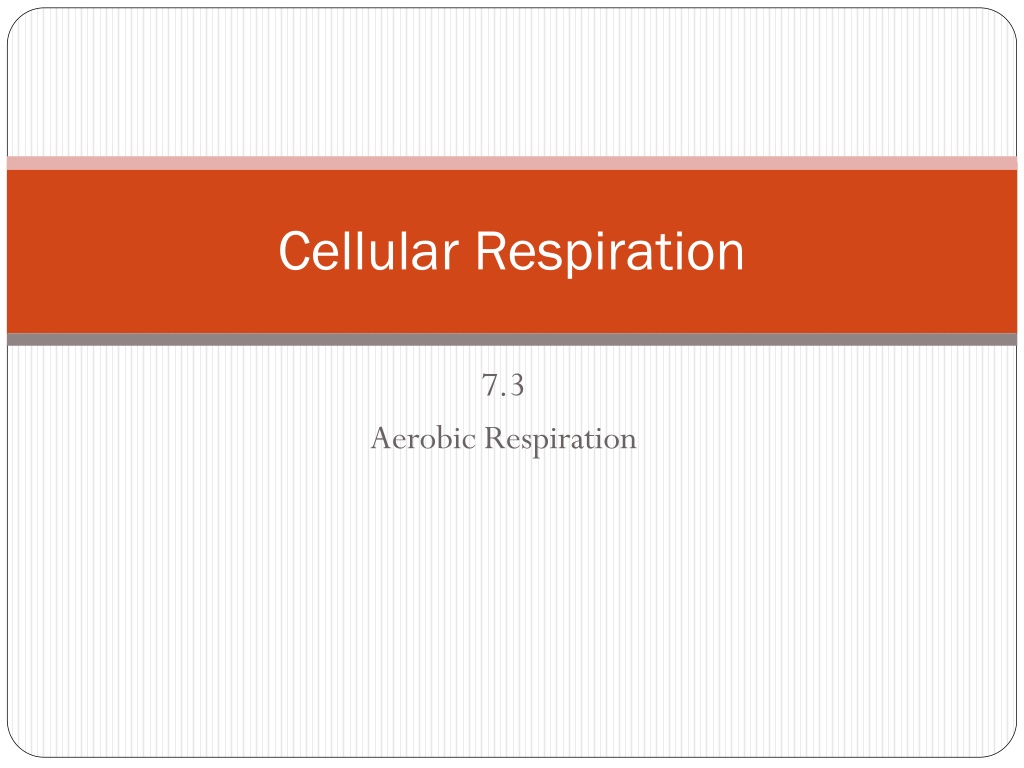 Cellular Respiration

7.3
Aerobic Respiration